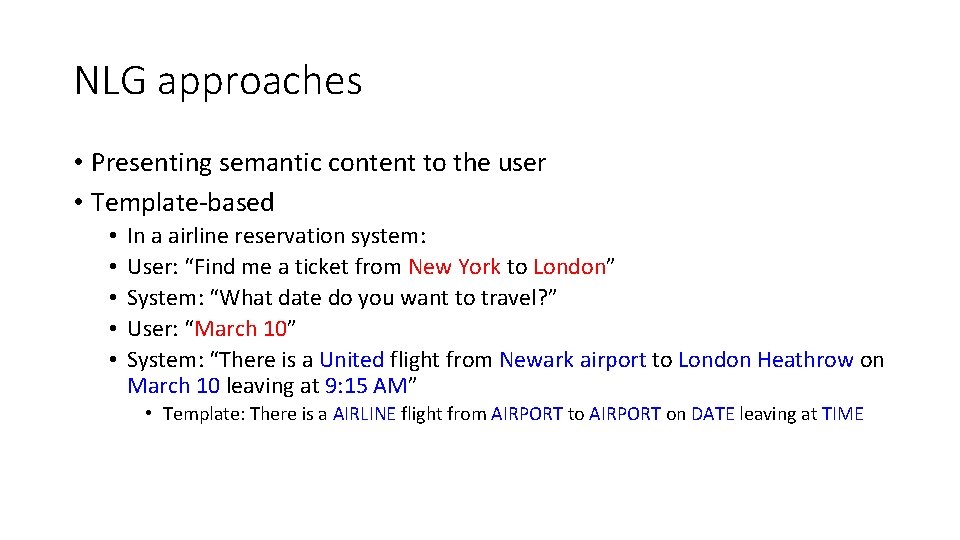 NLG approaches

• Presenting semantic content to the user
• Template-based
  • In a airline reservation system:
  • User: “Find me a ticket from New York to London”
  • System: “What date do you want to travel?”
  • User: “March 10”
  • System: “There is a United flight from Newark airport to London Heathrow on March 10 leaving at 9:15 AM”
    • Template: There is a AIRLINE flight from AIRPORT to AIRPORT on DATE leaving at TIME